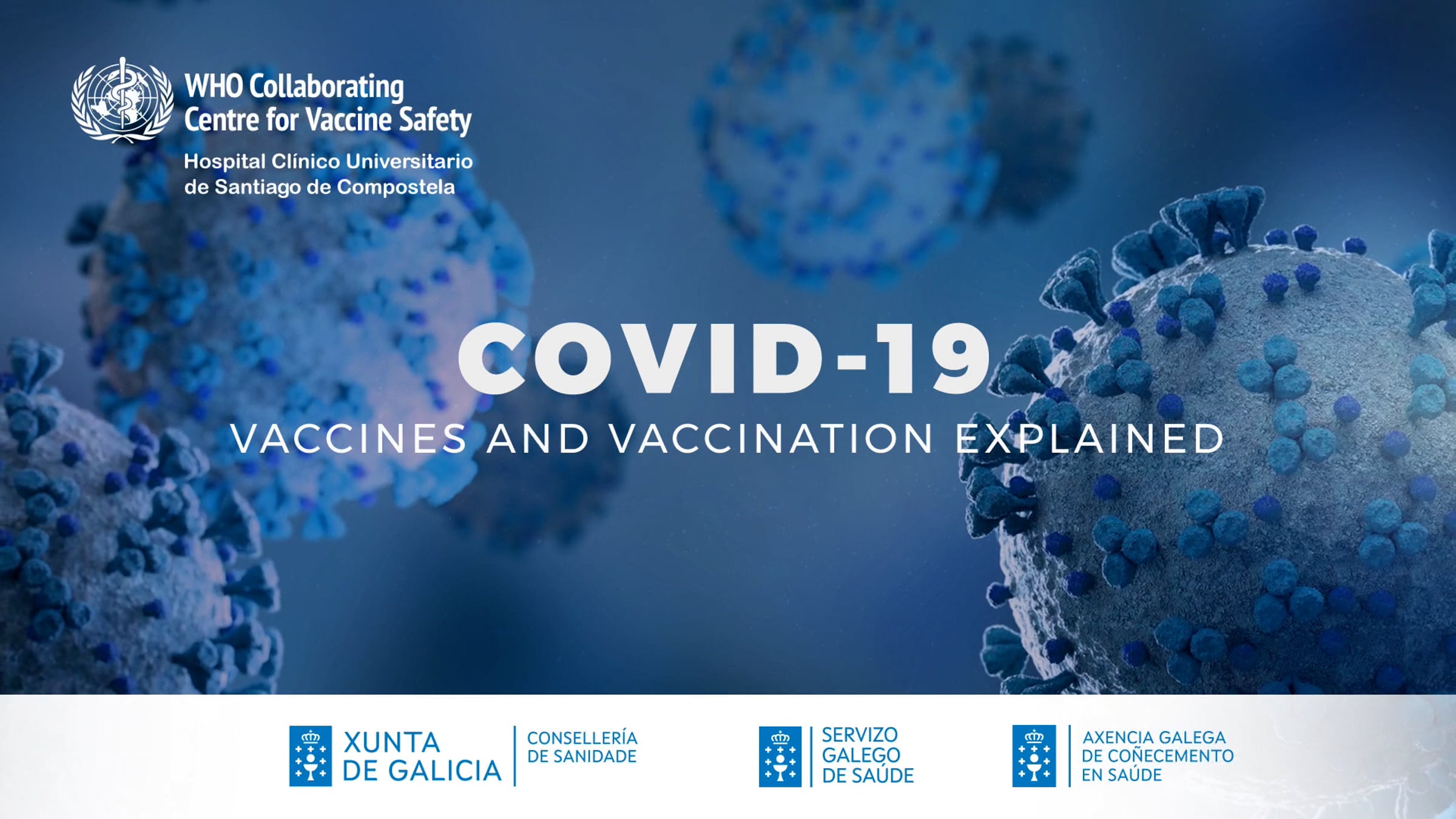 WHO Collaborating Centre for Vaccine Safety

Hospital Clínico Universitario de Santiago de Compostela

COVID-19

VACCINES AND VACCINATION EXPLAINED

XUNTA DE GALICIA

CONSELLERÍA DE SANIDADE

SERVIZO GALEGO DE SAÚDE

AXENCIA GALEGA DE COÑECEMENTO EN SAÚDE